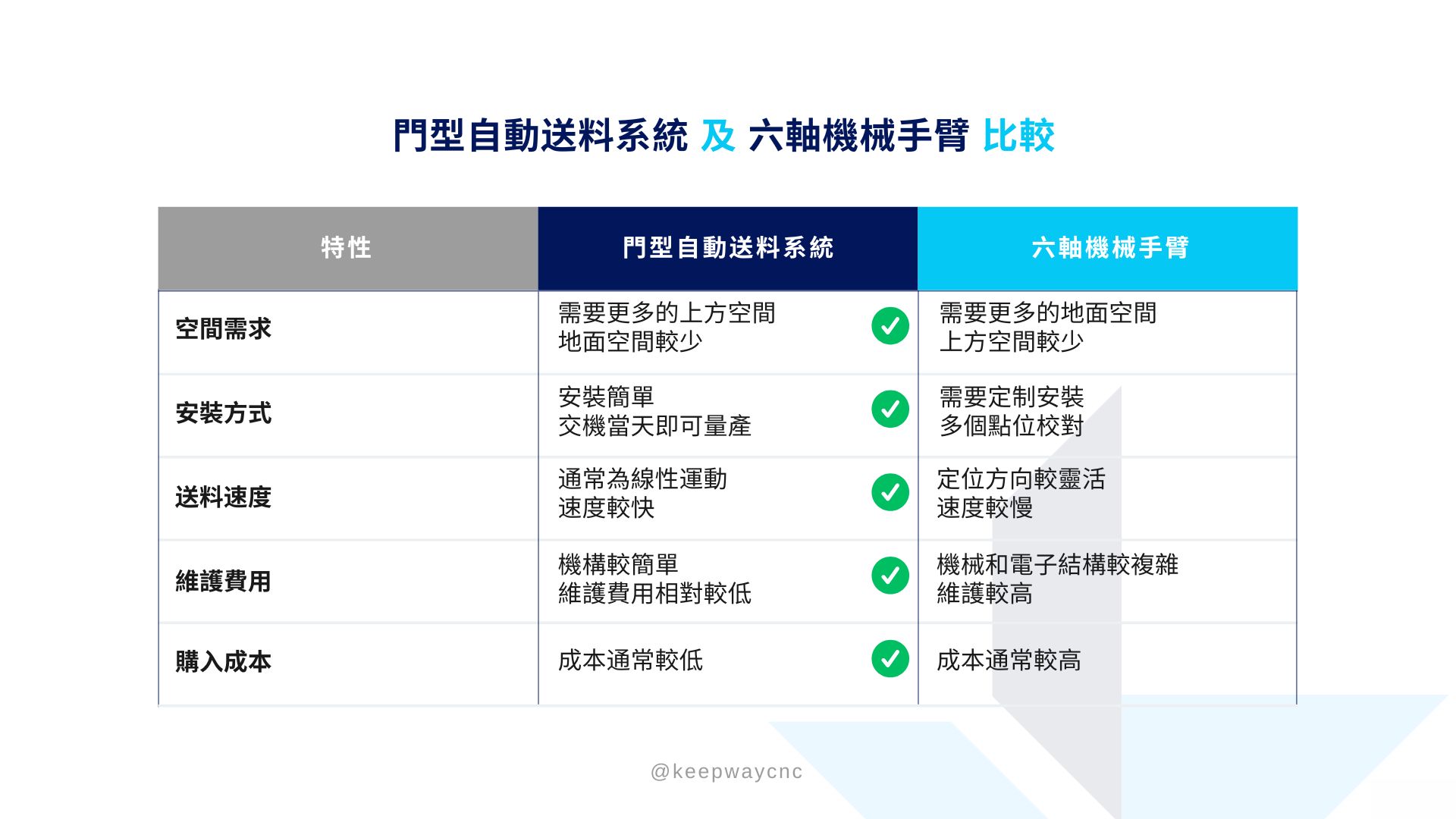 門型自動送料系統 及 六軸機械手臂 比較

| 特性 | 門型自動送料系統 | 六軸機械手臂 |
|---|---|---|
| 空間需求 | 需要更多的上方空間 地面空間較少 | 需要更多的地面空間 上方空間較少 |
| 安裝方式 | 安裝簡單 交機當天即可量產 | 需要定制安裝 多個點位校對 |
| 送料速度 | 通常為線性運動 速度較快 | 定位方向較靈活 速度較慢 |
| 維護費用 | 機構較簡單 維護費用相對較低 | 機械和電子結構較複雜 維護較高 |
| 購入成本 | 成本通常較低 | 成本通常較高 |

@keepwaycnc